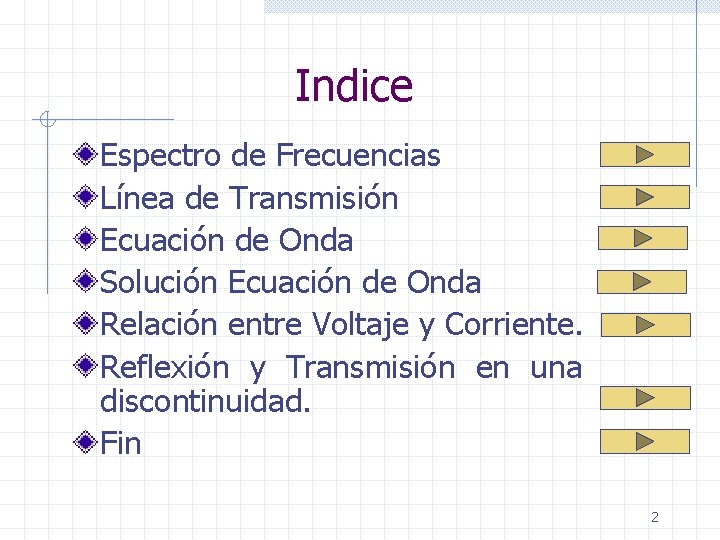 Indice

Espectro de Frecuencias
Línea de Transmisión
Ecuación de Onda
Solución Ecuación de Onda
Relación entre Voltaje y Corriente.
Reflexión y Transmisión en una discontinuidad.
Fin

2